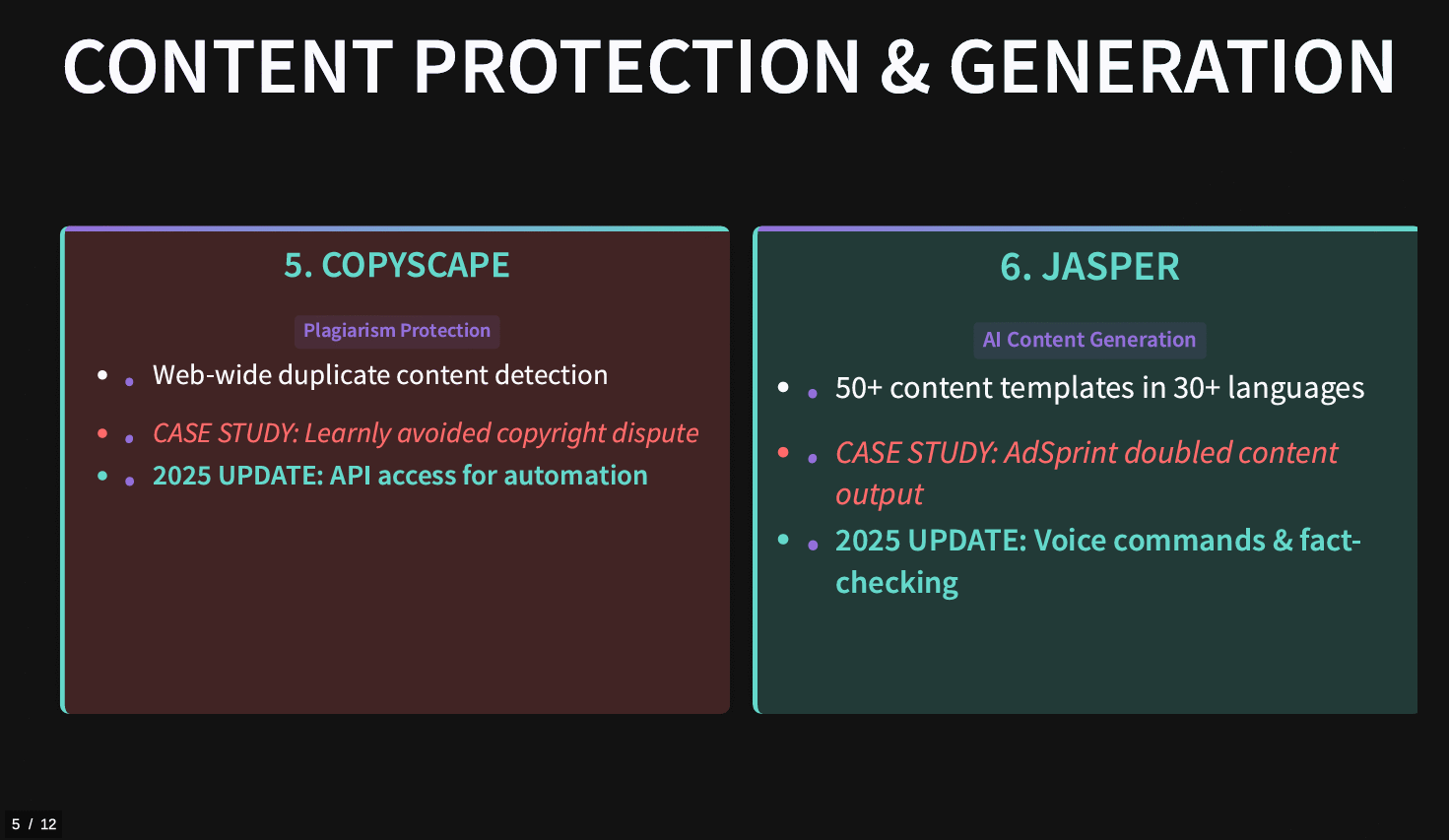 CONTENT PROTECTION & GENERATION

5. COPYSCAPE

Plagiarism Protection

- Web-wide duplicate content detection
- CASE STUDY: Learnly avoided copyright dispute
- 2025 UPDATE: API access for automation

6. JASPER

AI Content Generation

- 50+ content templates in 30+ languages
- CASE STUDY: AdSprint doubled content output
- 2025 UPDATE: Voice commands & fact-checking

5 / 12